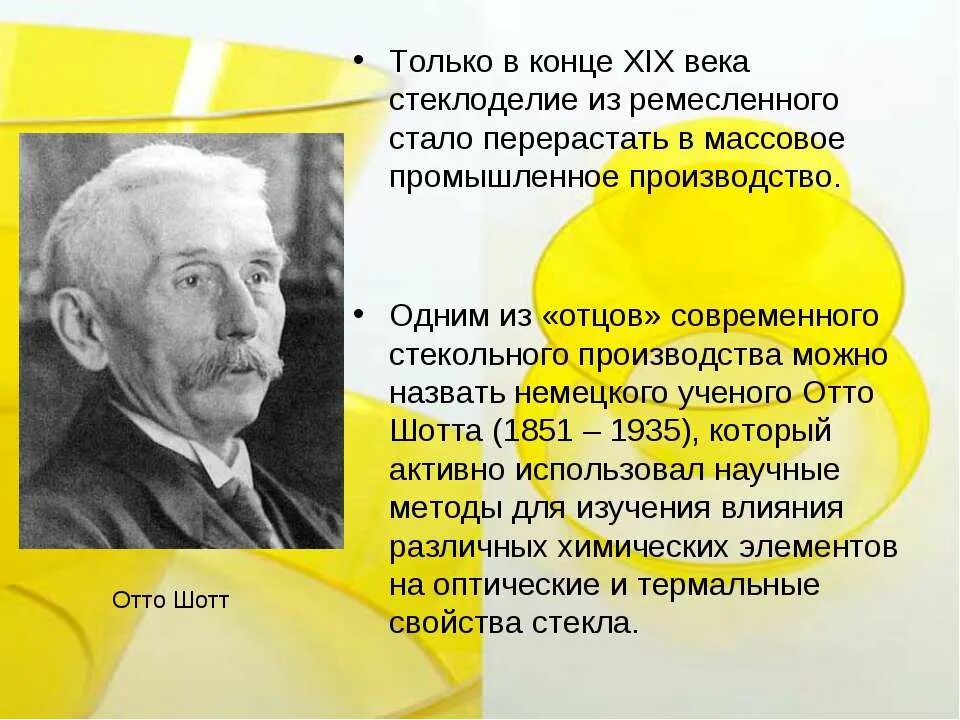 • Только в конце XIX века стеклоделие из ремесленного стало перерастать в массовое промышленное производство.

• Одним из «отцов» современного стекольного производства можно назвать немецкого ученого Отто Шотта (1851 – 1935), который активно использовал научные методы для изучения влияния различных химических элементов на оптические и термальные свойства стекла.

Отто Шотт